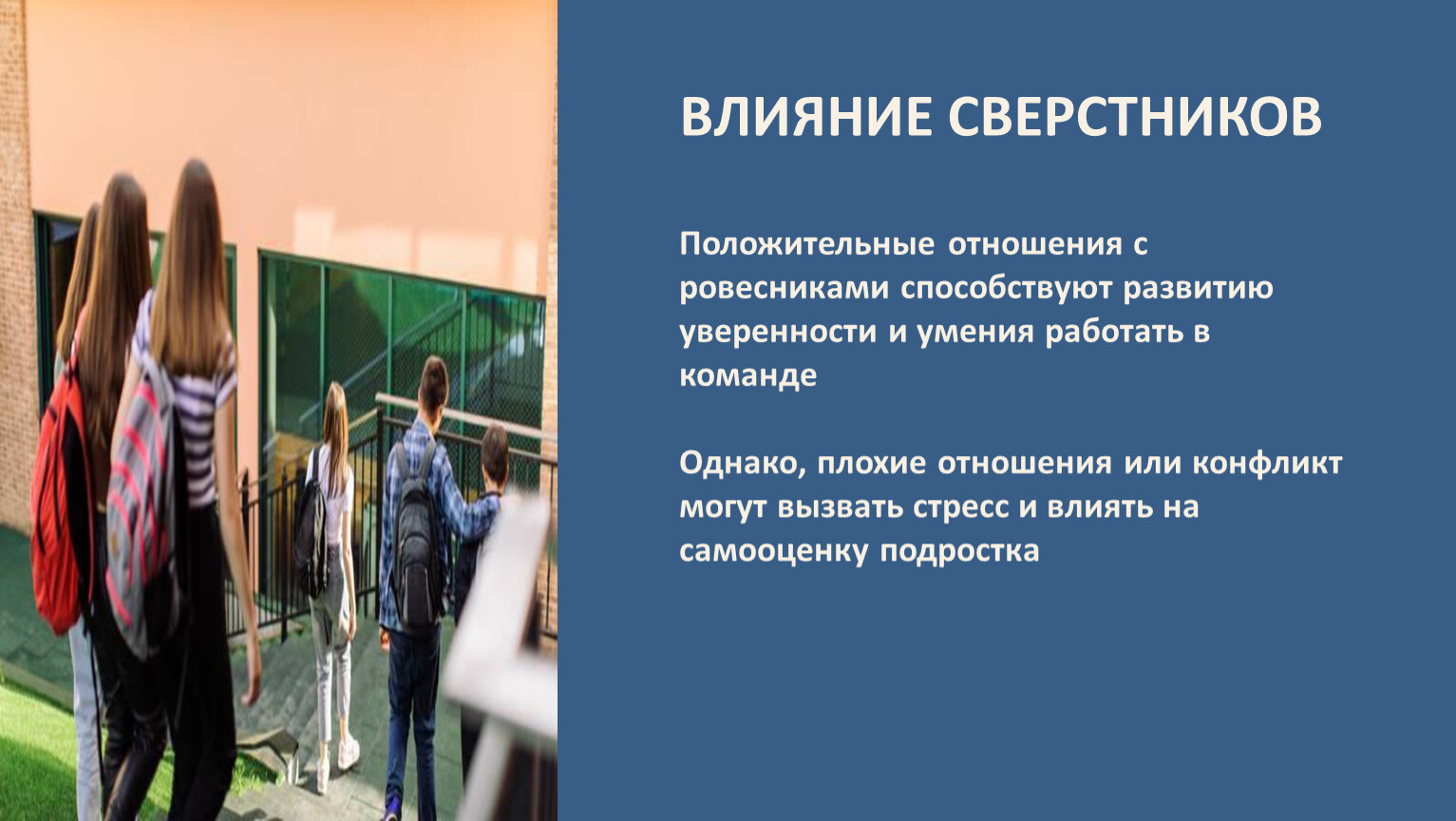 ВЛИЯНИЕ СВЕРСТНИКОВ

Положительные отношения с ровесниками способствуют развитию уверенности и умения работать в команде

Однако, плохие отношения или конфликт могут вызвать стресс и влиять на самооценку подростка